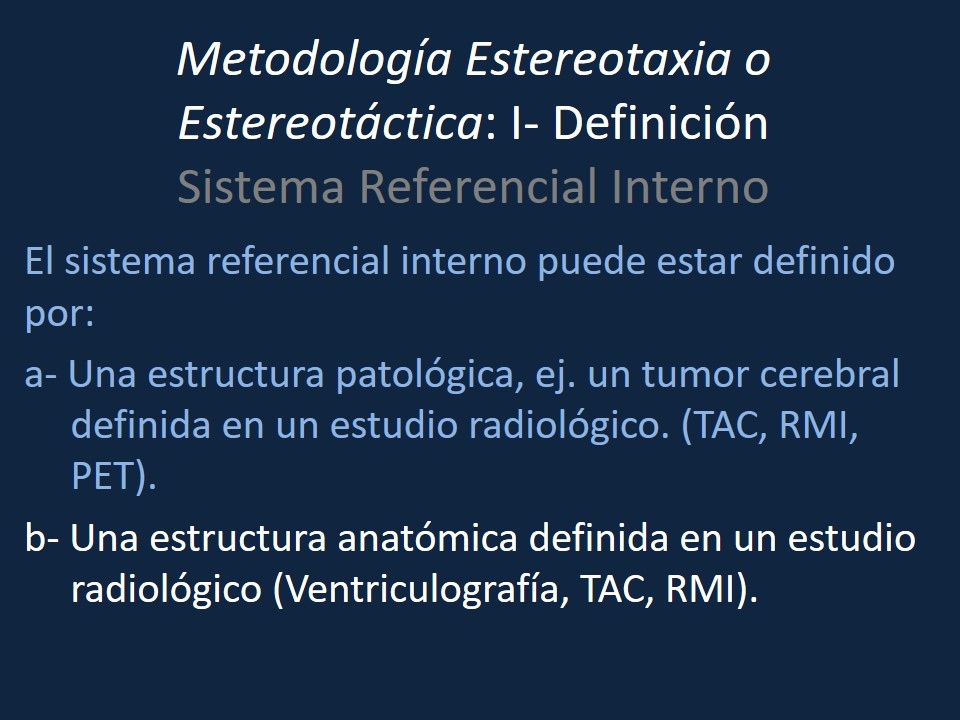 Metodología Estereotaxia o Estereotáctica: I- Definición
Sistema Referencial Interno

El sistema referencial interno puede estar definido por:

a- Una estructura patológica, ej. un tumor cerebral definida en un estudio radiológico. (TAC, RMI, PET).

b- Una estructura anatómica definida en un estudio radiológico (Ventriculografía, TAC, RMI).